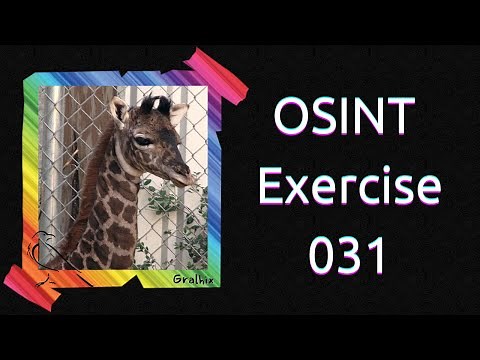 Gralhix

OSINT
Exercise
031